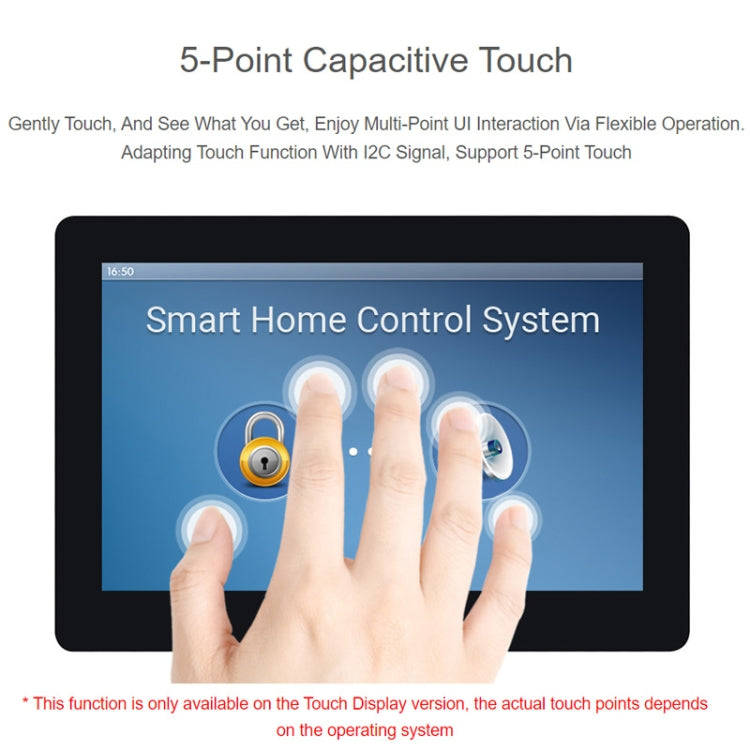 5-Point Capacitive Touch

Gently Touch, And See What You Get, Enjoy Multi-Point UI Interaction Via Flexible Operation. Adapting Touch Function With I2C Signal, Support 5-Point Touch

16:50

Smart Home Control System

* This function is only available on the Touch Display version, the actual touch points depends on the operating system